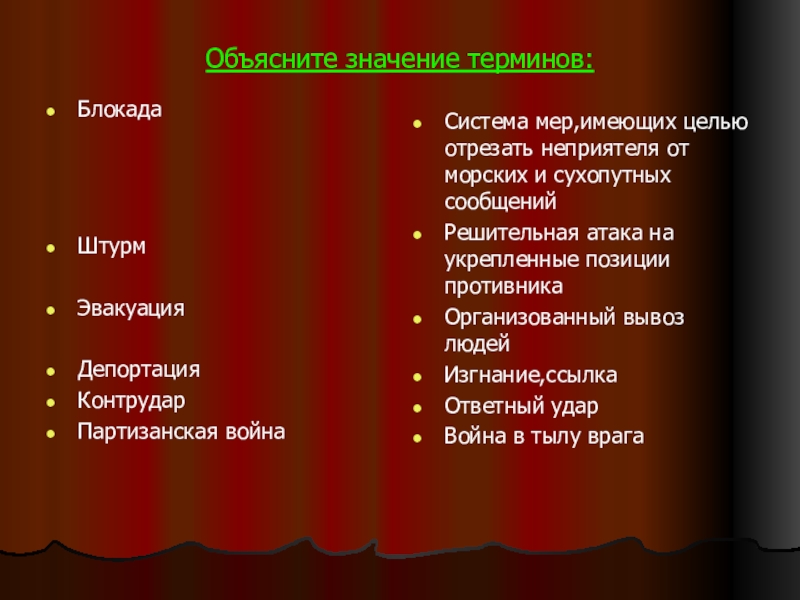 Объясните значение терминов:

- Блокада
- Штурм
- Эвакуация
- Депортация
- Контрудар
- Партизанская война

- Система мер,имеющих целью отрезать неприятеля от морских и сухопутных сообщений
- Решительная атака на укрепленные позиции противника
- Организованный вывоз людей
- Изгнание,ссылка
- Ответный удар
- Война в тылу врага